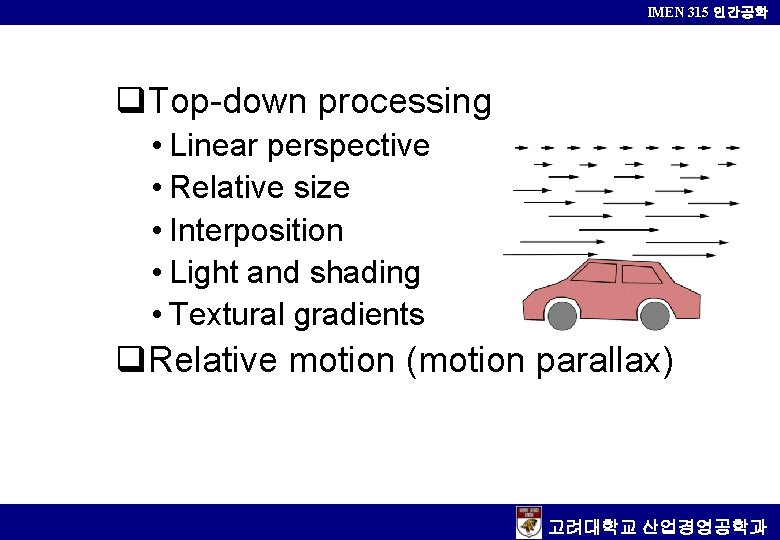 IMEN 315 인간공학

❑Top-down processing
• Linear perspective
• Relative size
• Interposition
• Light and shading
• Textural gradients
❑Relative motion (motion parallax)

고려대학교 산업경영공학과